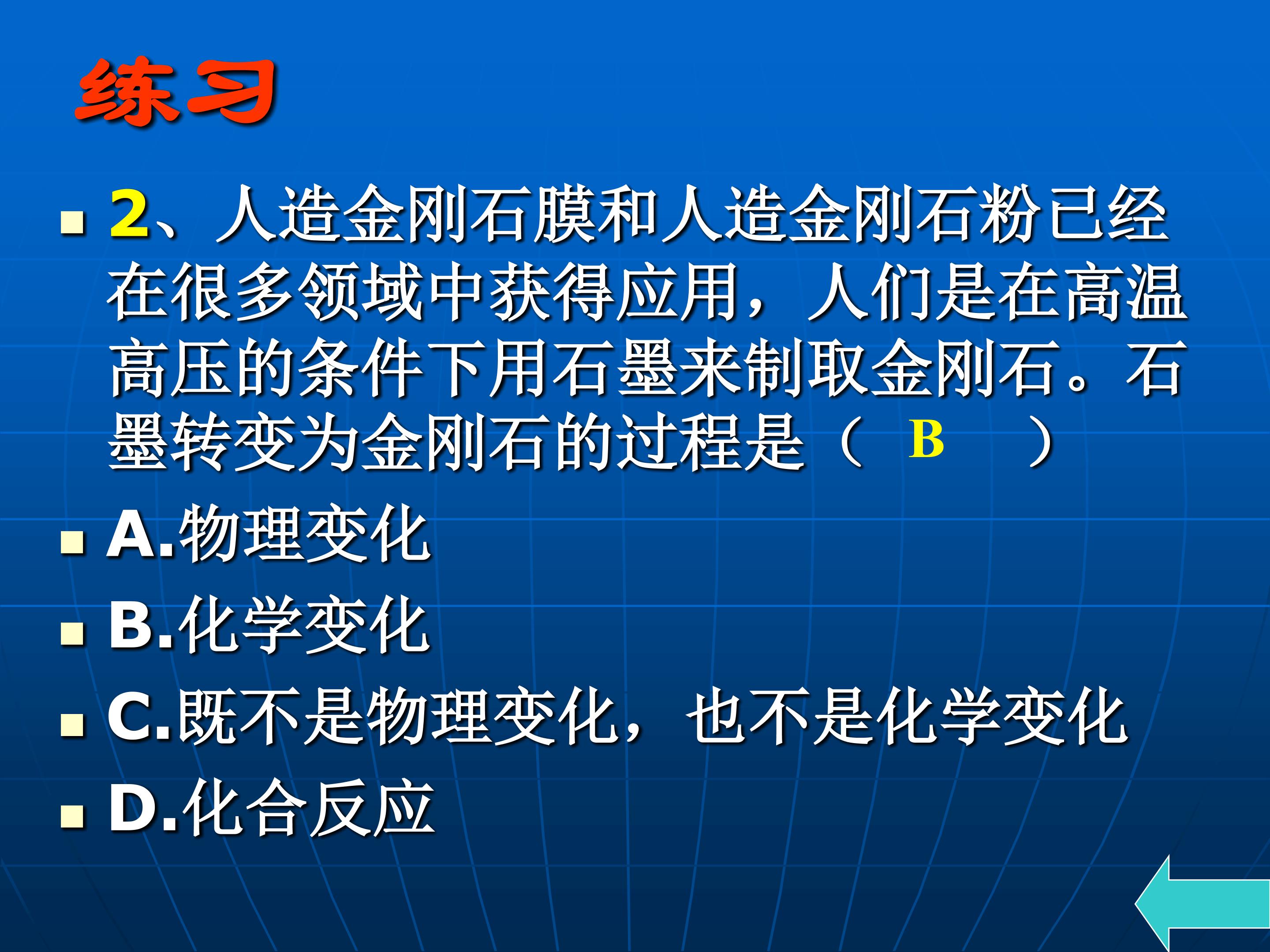 练习

2、人造金刚石膜和人造金刚石粉已经在很多领域中获得应用，人们是在高温高压的条件下用石墨来制取金刚石。石墨转变为金刚石的过程是（ B ）

A.物理变化

B.化学变化

C.既不是物理变化，也不是化学变化

D.化合反应